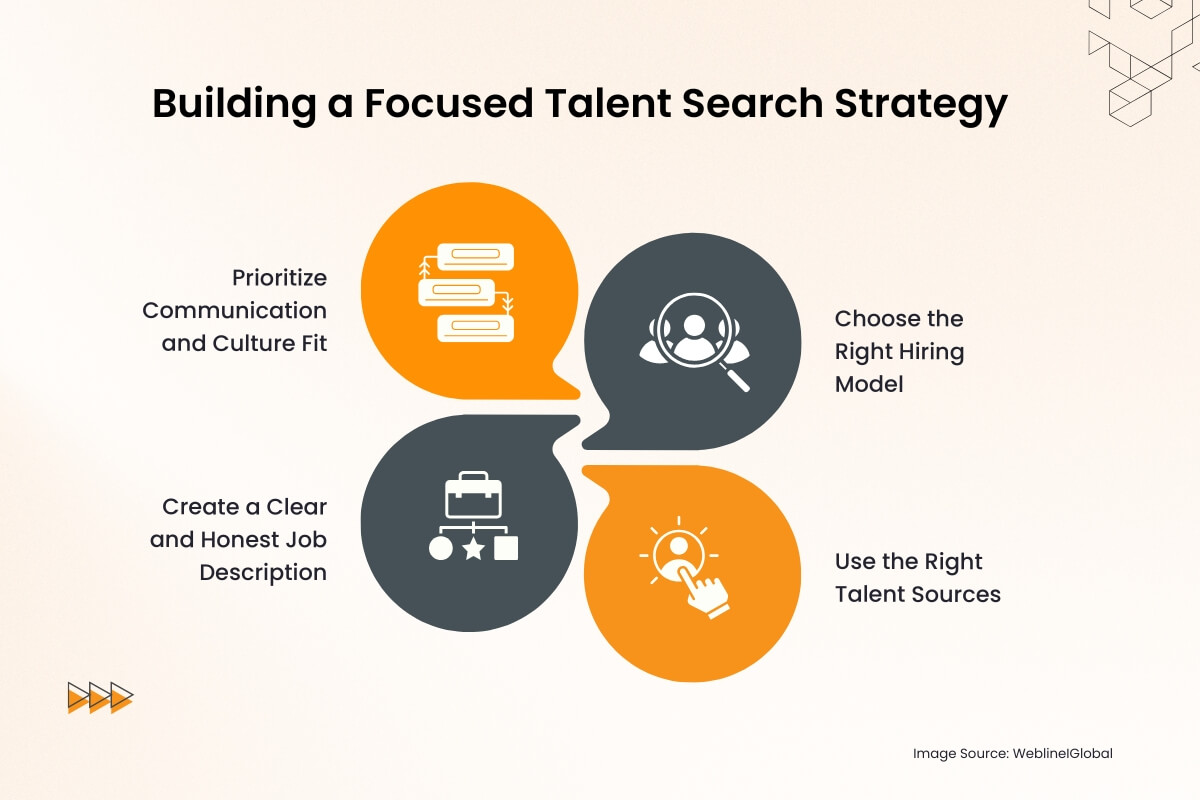 Building a Focused Talent Search Strategy

Prioritize Communication and Culture Fit

Choose the Right Hiring Model

Create a Clear and Honest Job Description

Use the Right Talent Sources

Image Source: WeblineIGlobal